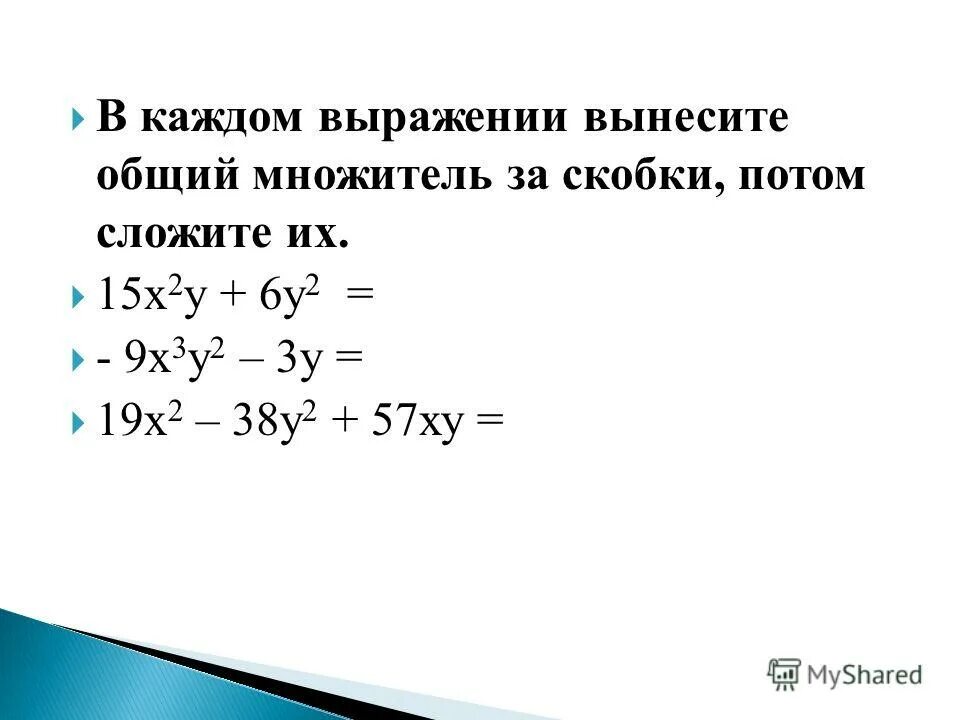 В каждом выражении вынесите общий множитель за скобки, потом сложите их.

$15x^2y + 6y^2 =$

$- 9x^3y^2 – 3y =$

$19x^2 – 38y^2 + 57xy =$

MyShared